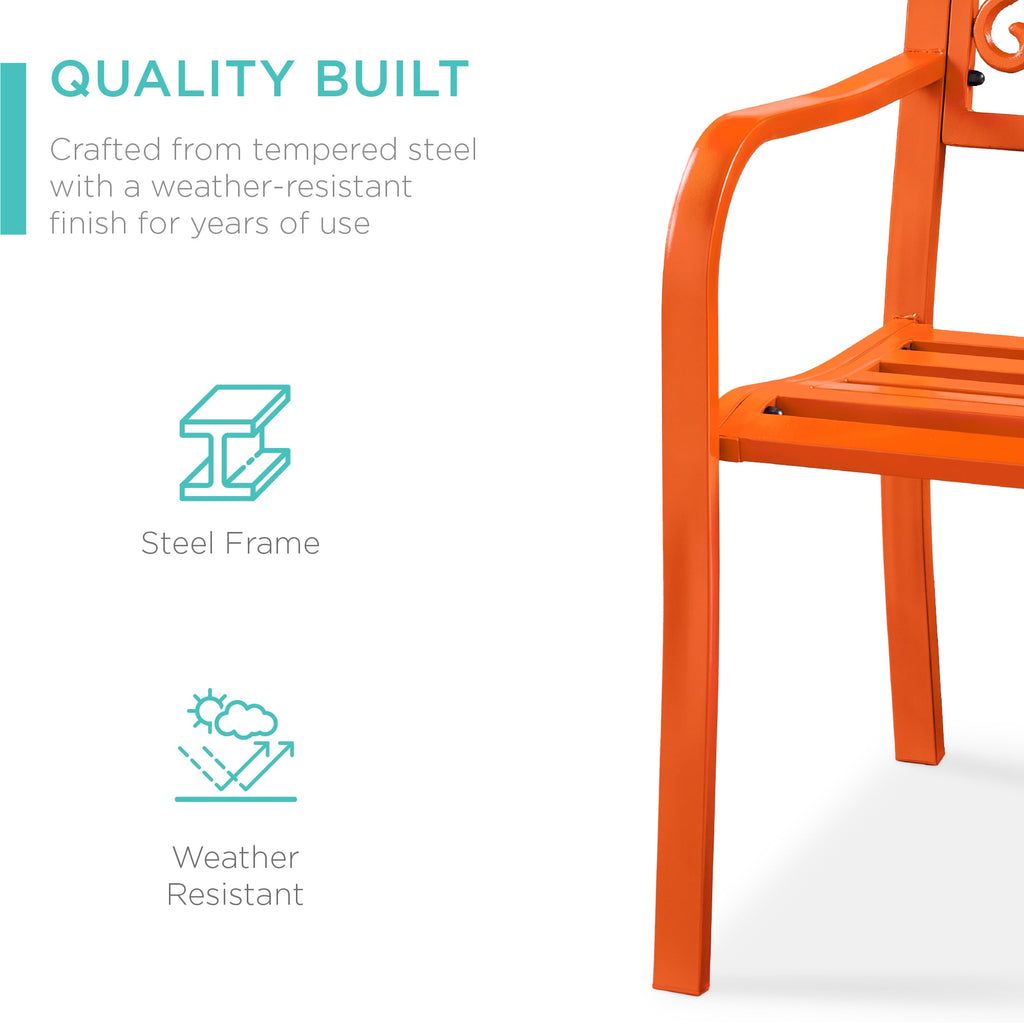 QUALITY BUILT

Crafted from tempered steel with a weather-resistant finish for years of use

Steel Frame

Weather Resistant